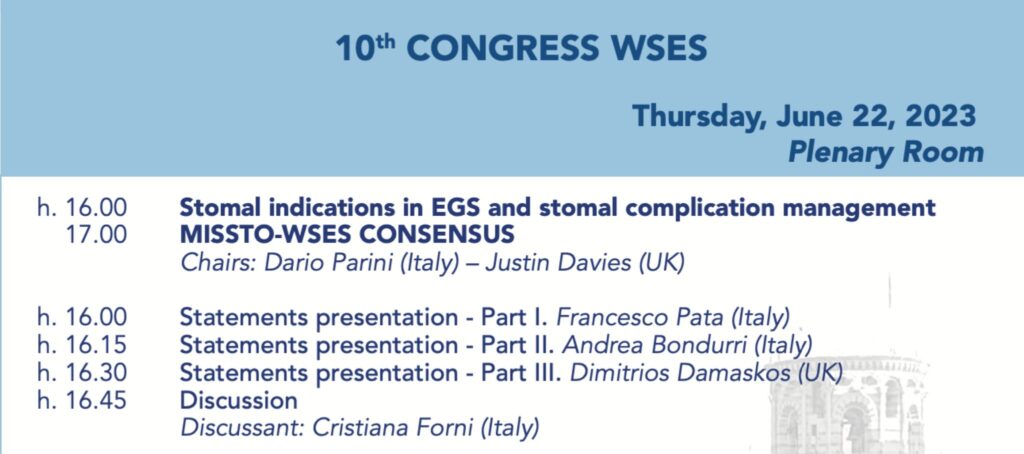 10th CONGRESS WSES

Thursday, June 22, 2023
Plenary Room

h. 16.00 17.00 Stomal indications in EGS and stomal complication management
MISSTO-WSES CONSENSUS
Chairs: Dario Parini (Italy) – Justin Davies (UK)

h. 16.00 Statements presentation - Part I. Francesco Pata (Italy)
h. 16.15 Statements presentation - Part II. Andrea Bondurri (Italy)
h. 16.30 Statements presentation - Part III. Dimitrios Damaskos (UK)
h. 16.45 Discussion
Discussant: Cristiana Forni (Italy)